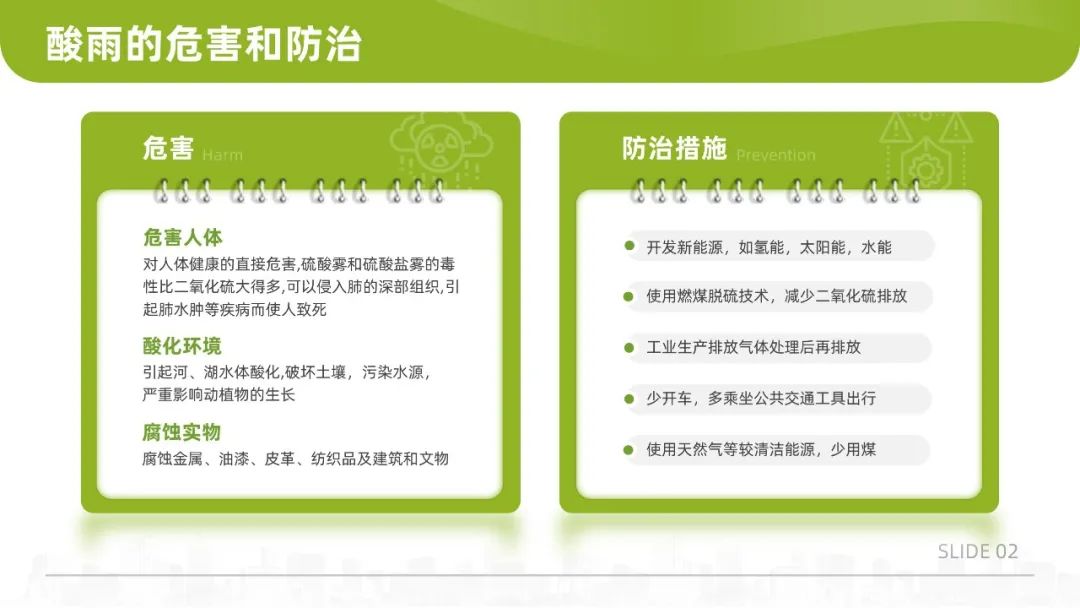 酸雨的危害和防治

危害 Harm

危害人体
对人体健康的直接危害,硫酸雾和硫酸盐雾的毒性比二氧化硫大得多,可以侵入肺的深部组织,引起肺水肿等疾病而使人致死

酸化环境
引起河、湖水体酸化,破坏土壤,污染水源,严重影响动植物的生长

腐蚀实物
腐蚀金属、油漆、皮革、纺织品及建筑和文物

防治措施 Prevention

开发新能源,如氢能,太阳能,水能

使用燃煤脱硫技术,减少二氧化硫排放

工业生产排放气体处理后再排放

少开车,多乘坐公共交通工具出行

使用天然气等较清洁能源,少用煤

SLIDE 02